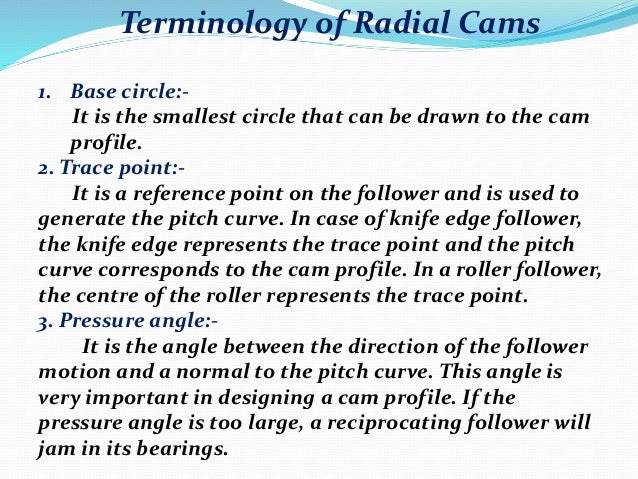 Terminology of Radial Cams

1. Base circle:-
It is the smallest circle that can be drawn to the cam profile.

2. Trace point:-
It is a reference point on the follower and is used to generate the pitch curve. In case of knife edge follower, the knife edge represents the trace point and the pitch curve corresponds to the cam profile. In a roller follower, the centre of the roller represents the trace point.

3. Pressure angle:-
It is the angle between the direction of the follower motion and a normal to the pitch curve. This angle is very important in designing a cam profile. If the pressure angle is too large, a reciprocating follower will jam in its bearings.